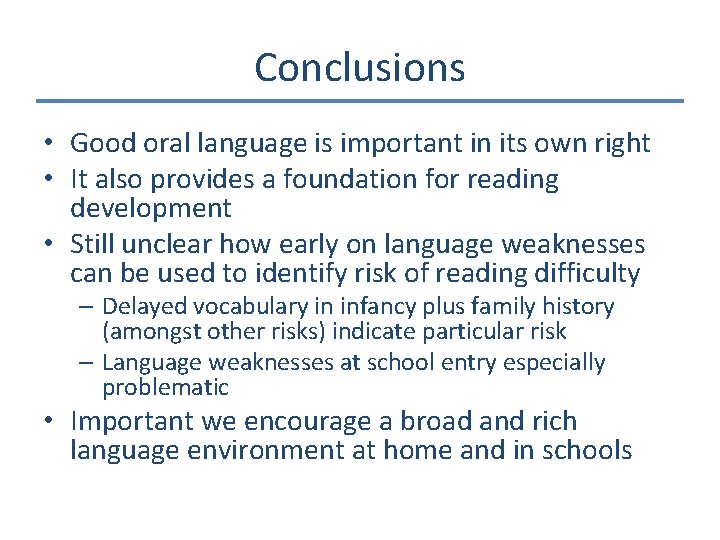 Conclusions

• Good oral language is important in its own right
• It also provides a foundation for reading development
• Still unclear how early on language weaknesses can be used to identify risk of reading difficulty
  – Delayed vocabulary in infancy plus family history (amongst other risks) indicate particular risk
  – Language weaknesses at school entry especially problematic
• Important we encourage a broad and rich language environment at home and in schools